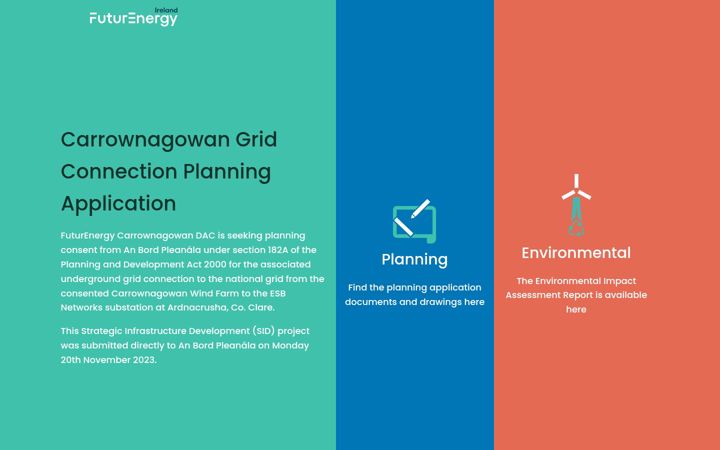 FuturEnergy Ireland

Carrownagowan Grid Connection Planning Application

FuturEnergy Carrownagowan DAC is seeking planning consent from An Bord Pleanála under section 182A of the Planning and Development Act 2000 for the associated underground grid connection to the national grid from the consented Carrownagowan Wind Farm to the ESB Networks substation at Ardnacrusha, Co. Clare.

This Strategic Infrastructure Development (SID) project was submitted directly to An Bord Pleanála on Monday 20th November 2023.

Planning

Find the planning application documents and drawings here

Environmental

The Environmental Impact Assessment Report is available here